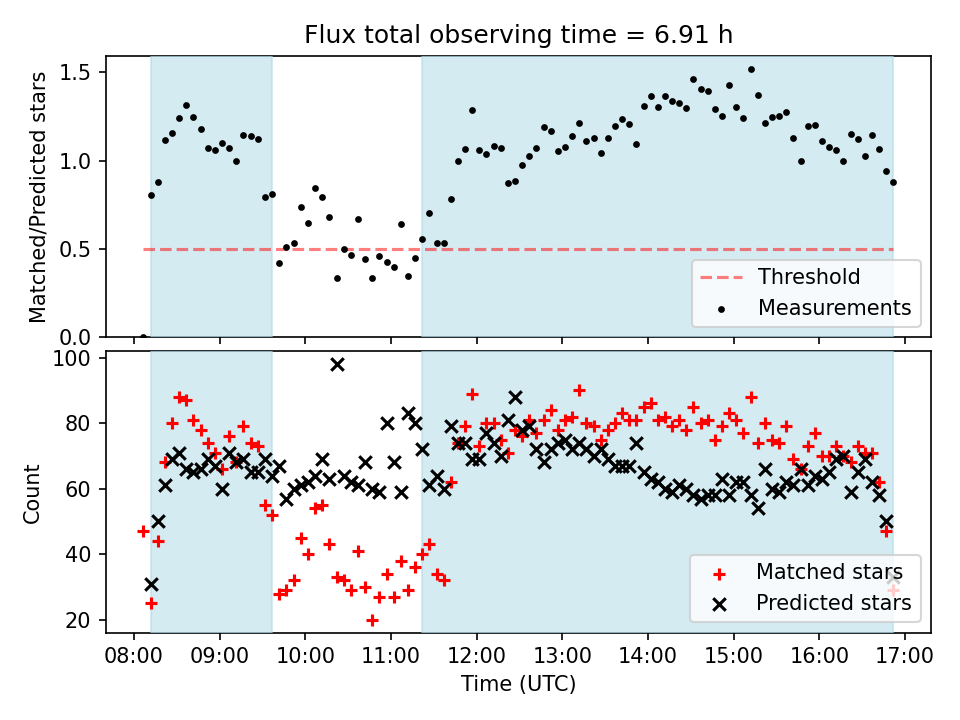 Flux total observing time = 6.91 h

Matched/Predicted stars

1.5
1.0
0.5
0.0

Threshold
Measurements

Count

100
80
60
40
20

Matched stars
Predicted stars

08:00 09:00 10:00 11:00 12:00 13:00 14:00 15:00 16:00 17:00

Time (UTC)